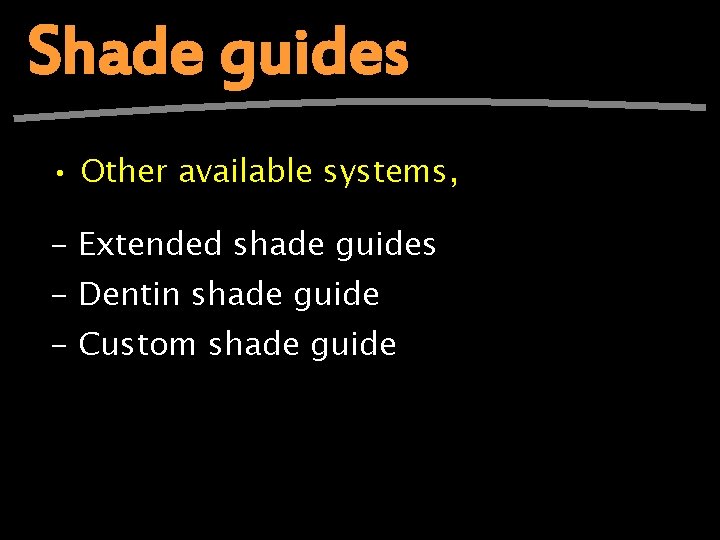 Shade guides

• Other available systems,

– Extended shade guides
– Dentin shade guide
– Custom shade guide